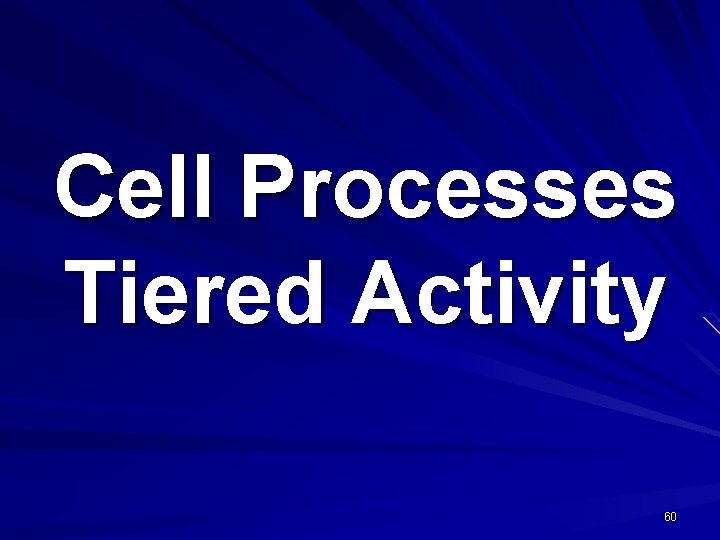 Cell Processes Tiered Activity

60